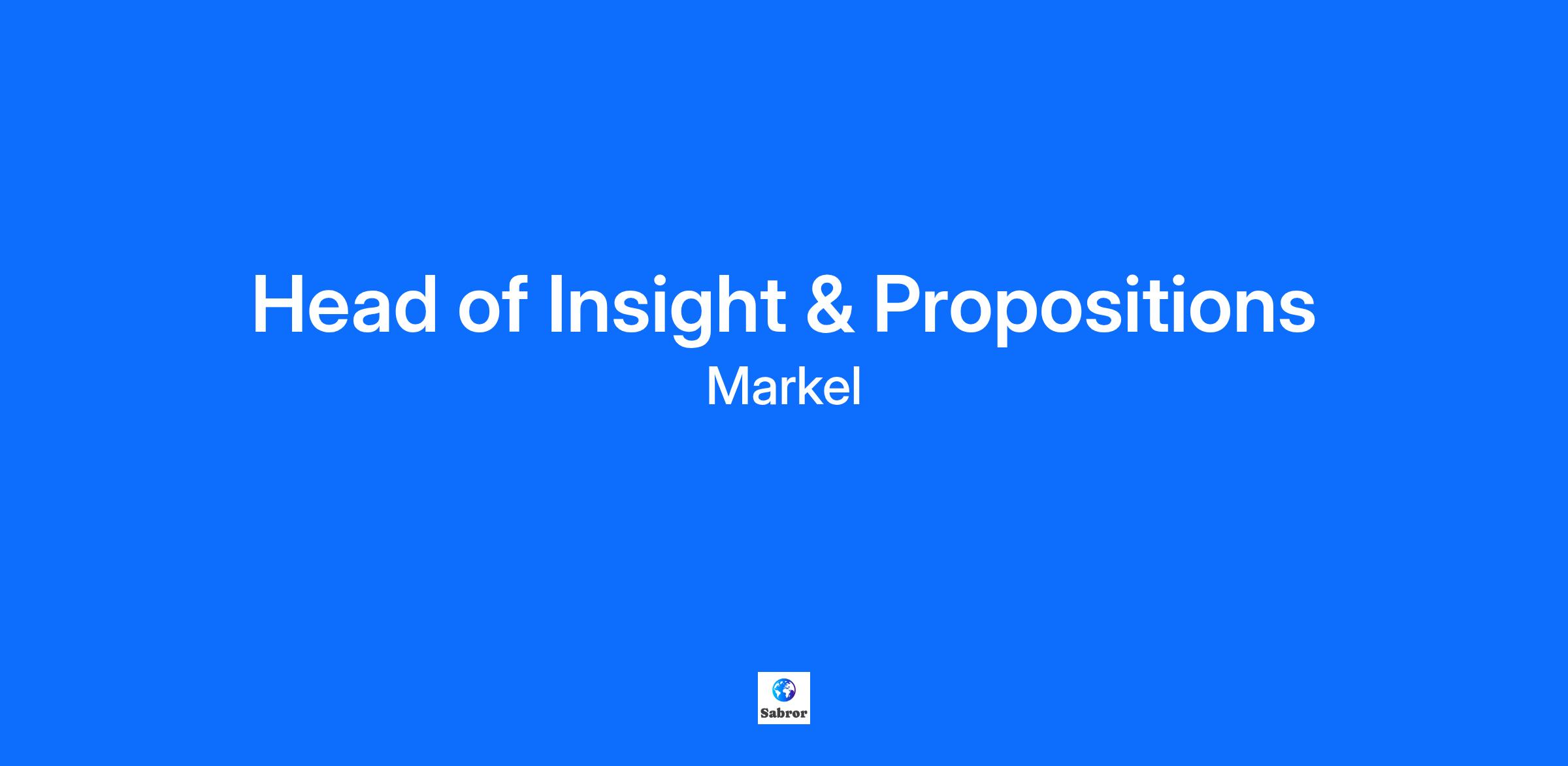 Head of Insight & Propositions
Markel

Sabror